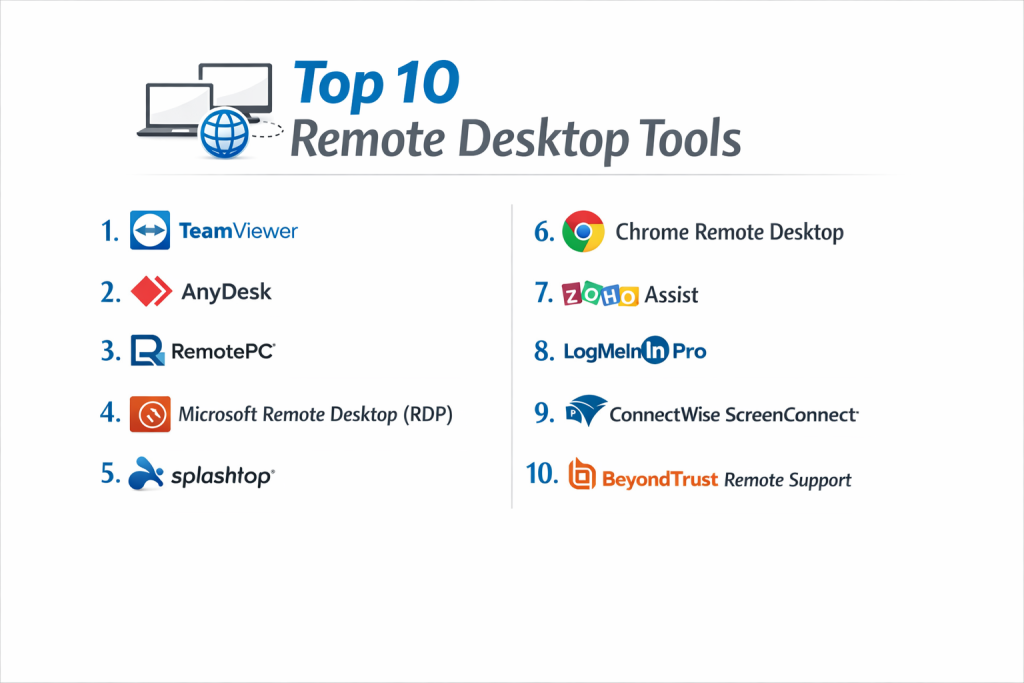 Top 10
Remote Desktop Tools

1. TeamViewer

2. AnyDesk

3. RemotePC

4. Microsoft Remote Desktop (RDP)

5. splashtop

6. Chrome Remote Desktop

7. ZOHO Assist

8. LogMeIn Pro

9. ConnectWise ScreenConnect

10. BeyondTrust Remote Support